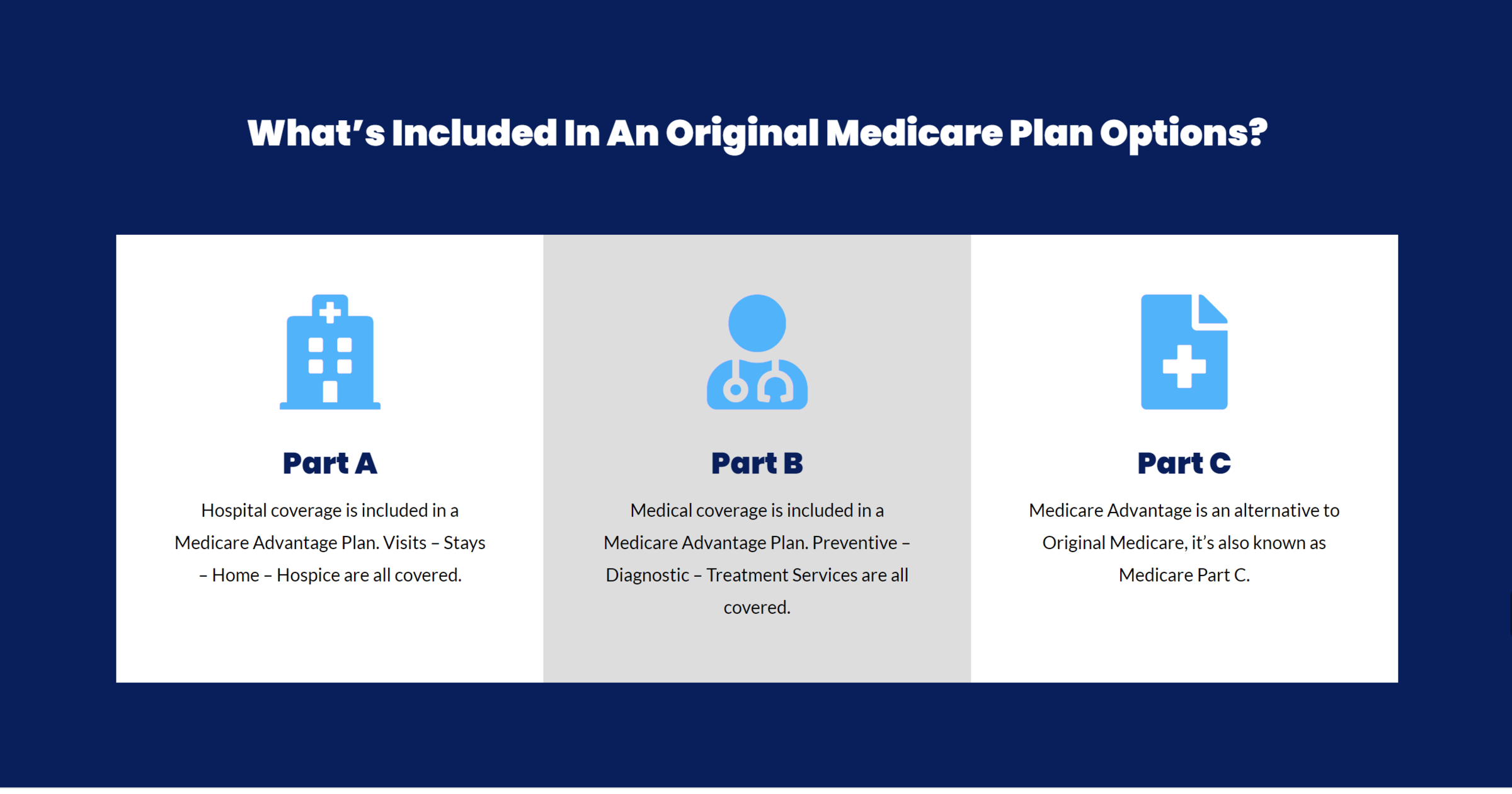 What's Included In An Original Medicare Plan Options?

Part A

Hospital coverage is included in a Medicare Advantage Plan. Visits – Stays – Home – Hospice are all covered.

Part B

Medical coverage is included in a Medicare Advantage Plan. Preventive – Diagnostic – Treatment Services are all covered.

Part C

Medicare Advantage is an alternative to Original Medicare, it's also known as Medicare Part C.